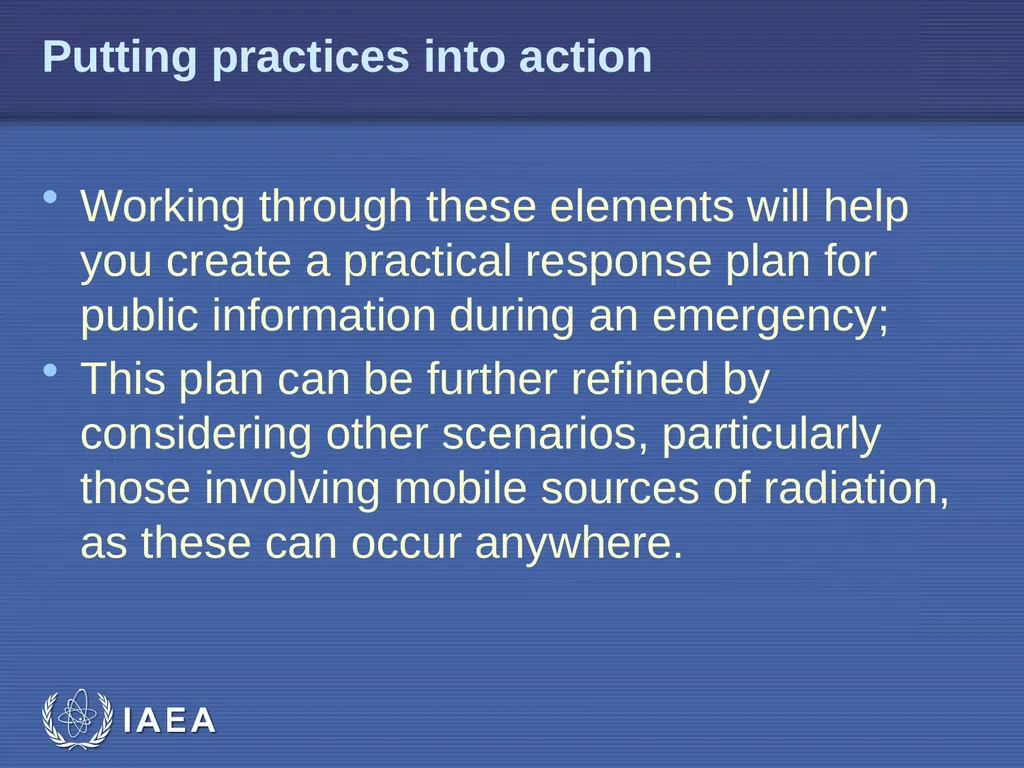 Putting practices into action

• Working through these elements will help you create a practical response plan for public information during an emergency;

• This plan can be further refined by considering other scenarios, particularly those involving mobile sources of radiation, as these can occur anywhere.

IAEA